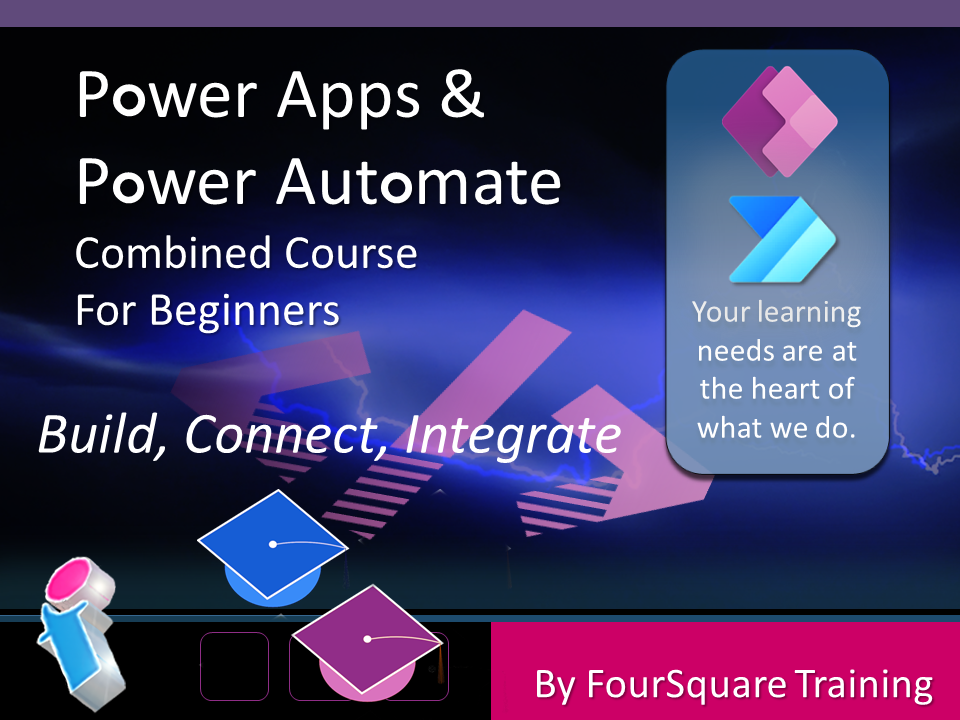 Power Apps &
Power Automate
Combined Course
For Beginners

Build, Connect, Integrate

Your learning needs are at the heart of what we do.

By FourSquare Training